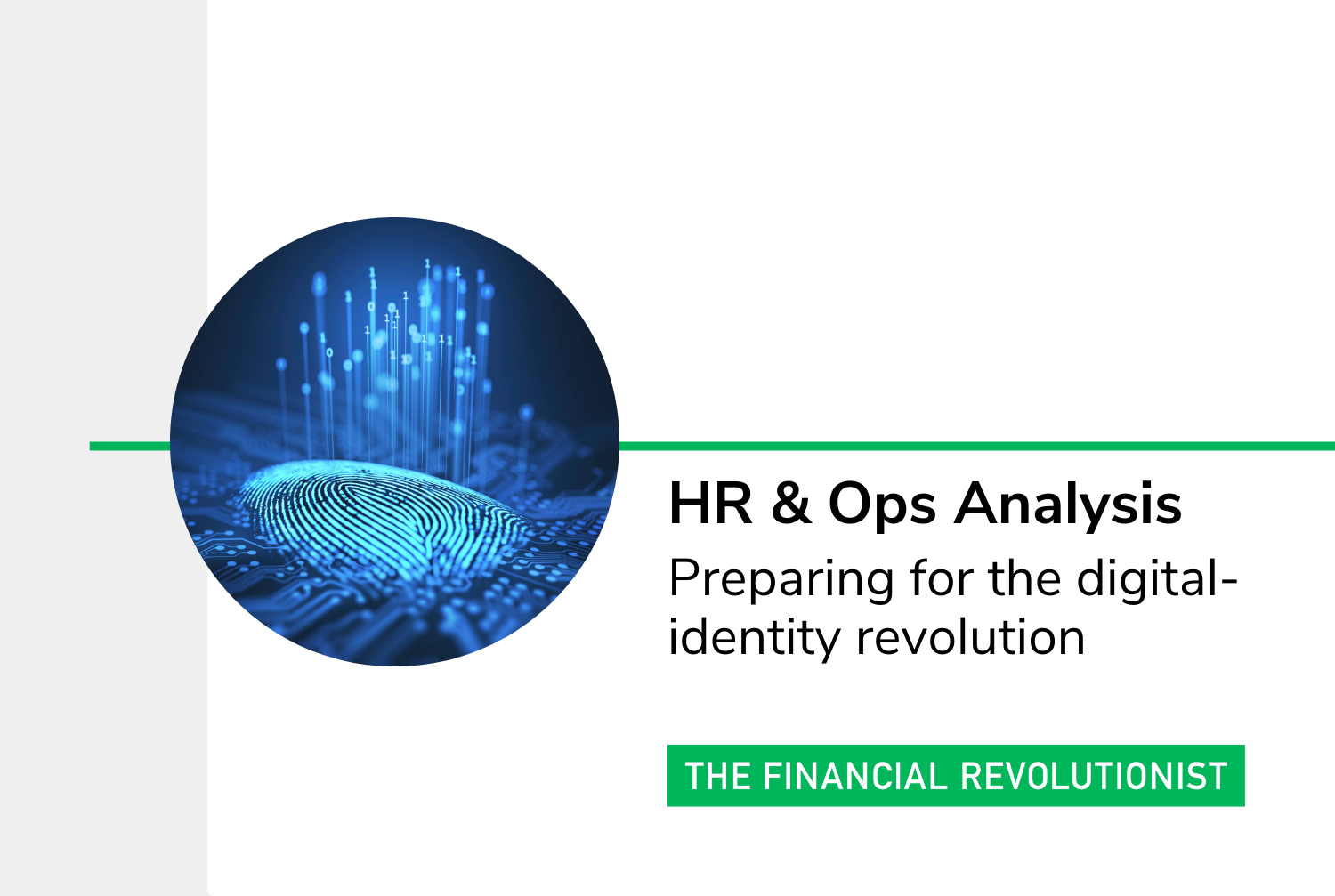 HR & Ops Analysis

Preparing for the digital-identity revolution

THE FINANCIAL REVOLUTIONIST